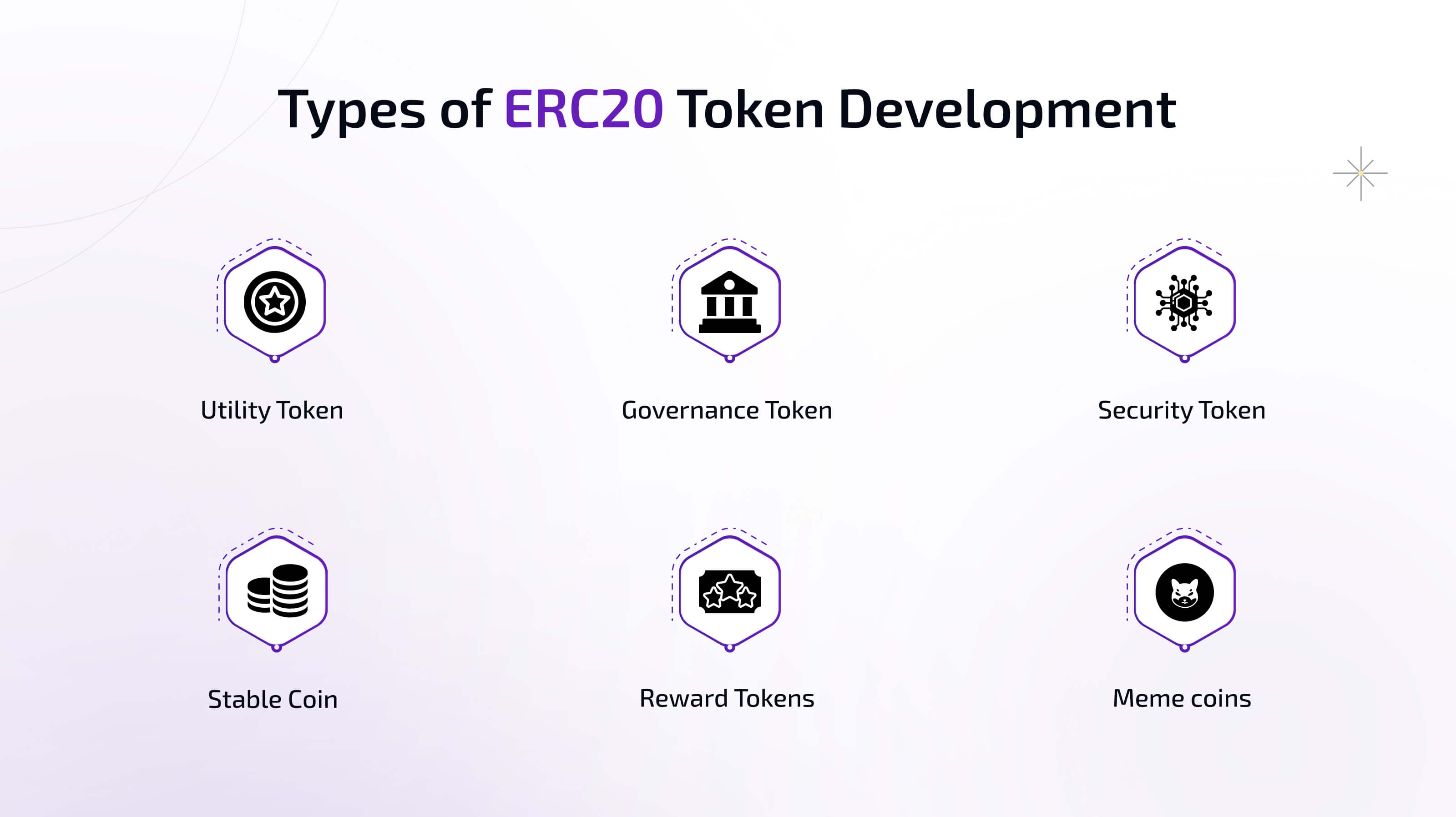 Types of ERC20 Token Development

Utility Token

Governance Token

Security Token

Stable Coin

Reward Tokens

Meme coins